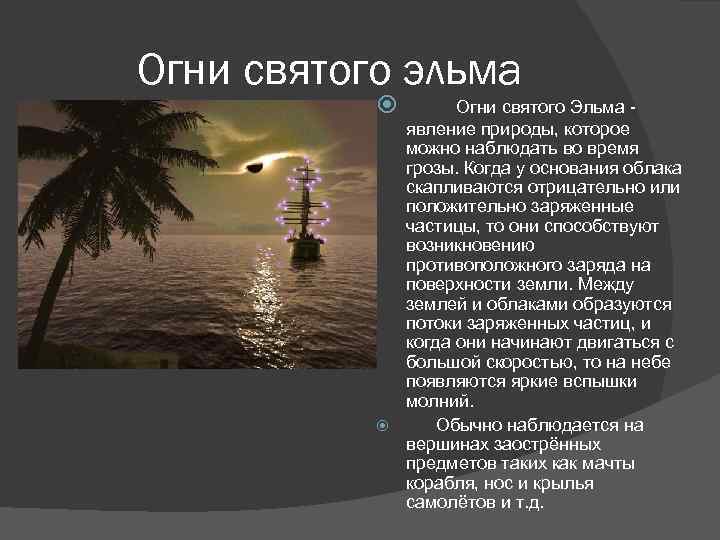 Огни святого эльма

Огни святого Эльма - явление природы, которое можно наблюдать во время грозы. Когда у основания облака скапливаются отрицательно или положительно заряженные частицы, то они способствуют возникновению противоположного заряда на поверхности земли. Между землей и облаками образуются потоки заряженных частиц, и когда они начинают двигаться с большой скоростью, то на небе появляются яркие вспышки молний.

Обычно наблюдается на вершинах заострённых предметов таких как мачты корабля, нос и крылья самолётов и т.д.